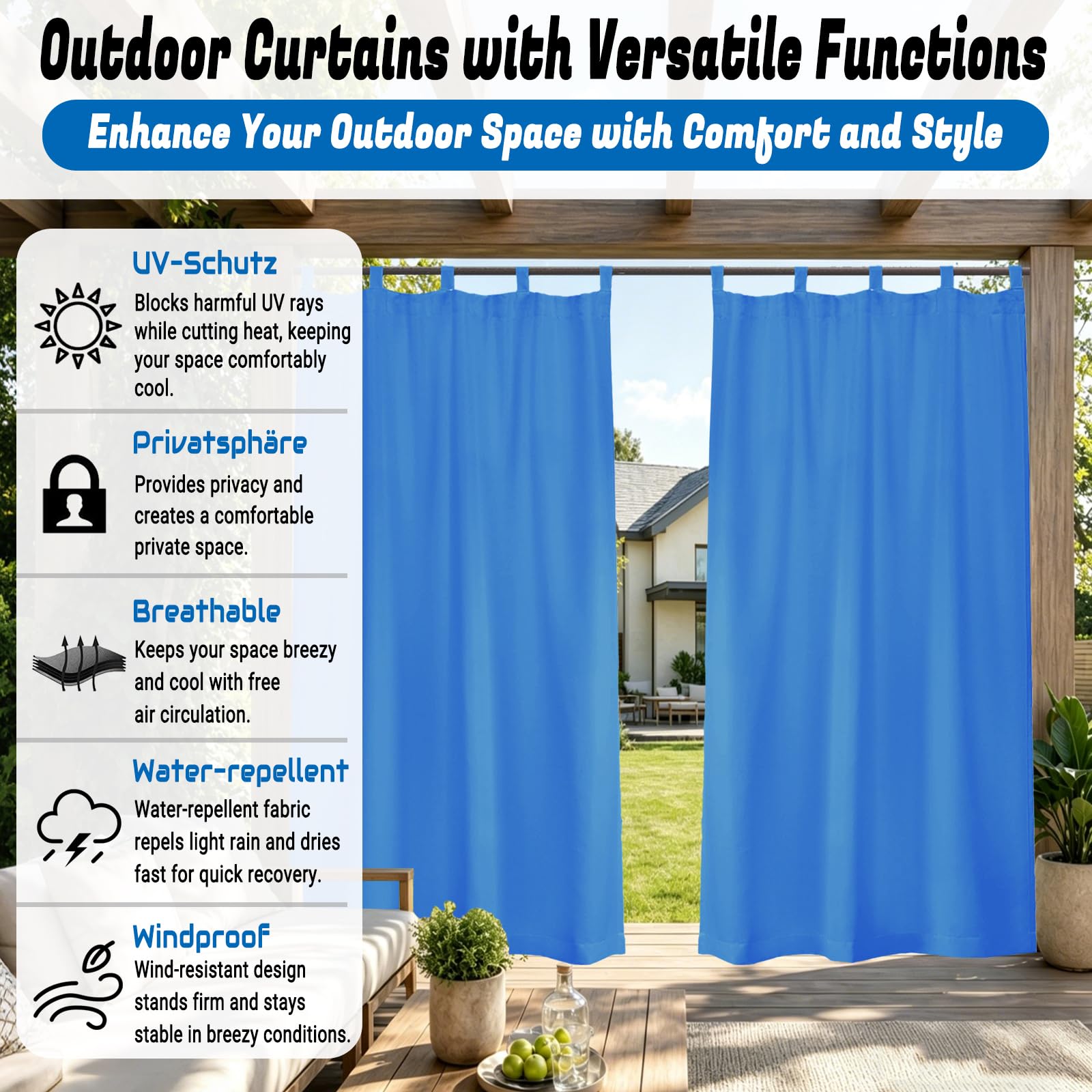 Outdoor Curtains with Versatile Functions

Enhance Your Outdoor Space with Comfort and Style

UV-Schutz

Blocks harmful UV rays while cutting heat, keeping your space comfortably cool.

Privatsphäre

Provides privacy and creates a comfortable private space.

Breathable

Keeps your space breezy and cool with free air circulation.

Water-repellent

Water-repellent fabric repels light rain and dries fast for quick recovery.

Windproof

Wind-resistant design stands firm and stays stable in breezy conditions.